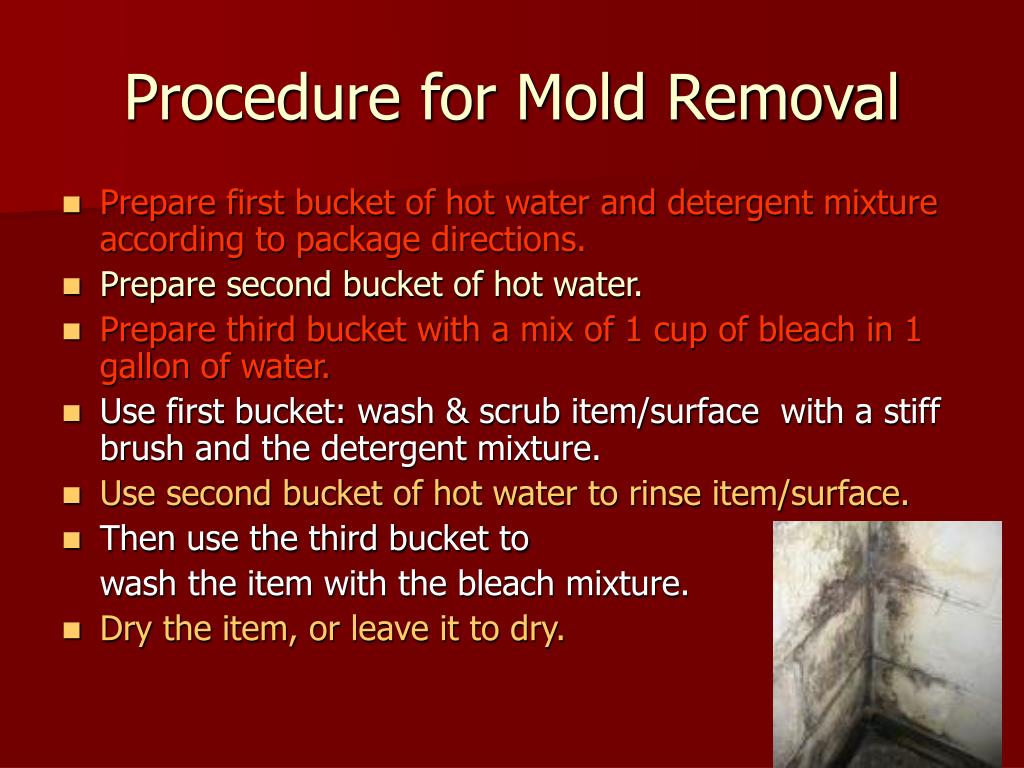 Procedure for Mold Removal

- Prepare first bucket of hot water and detergent mixture according to package directions.
- Prepare second bucket of hot water.
- Prepare third bucket with a mix of 1 cup of bleach in 1 gallon of water.
- Use first bucket: wash & scrub item/surface with a stiff brush and the detergent mixture.
- Use second bucket of hot water to rinse item/surface.
- Then use the third bucket to
wash the item with the bleach mixture.
- Dry the item, or leave it to dry.